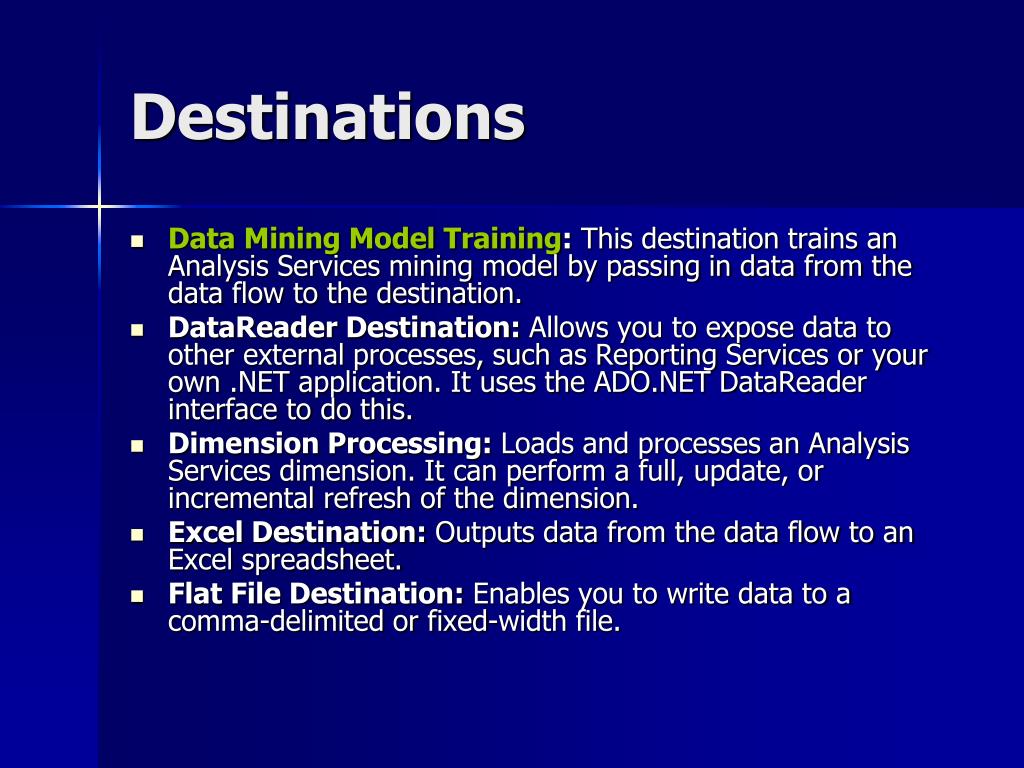 Destinations

- Data Mining Model Training: This destination trains an Analysis Services mining model by passing in data from the data flow to the destination.
- DataReader Destination: Allows you to expose data to other external processes, such as Reporting Services or your own .NET application. It uses the ADO.NET DataReader interface to do this.
- Dimension Processing: Loads and processes an Analysis Services dimension. It can perform a full, update, or incremental refresh of the dimension.
- Excel Destination: Outputs data from the data flow to an Excel spreadsheet.
- Flat File Destination: Enables you to write data to a comma-delimited or fixed-width file.